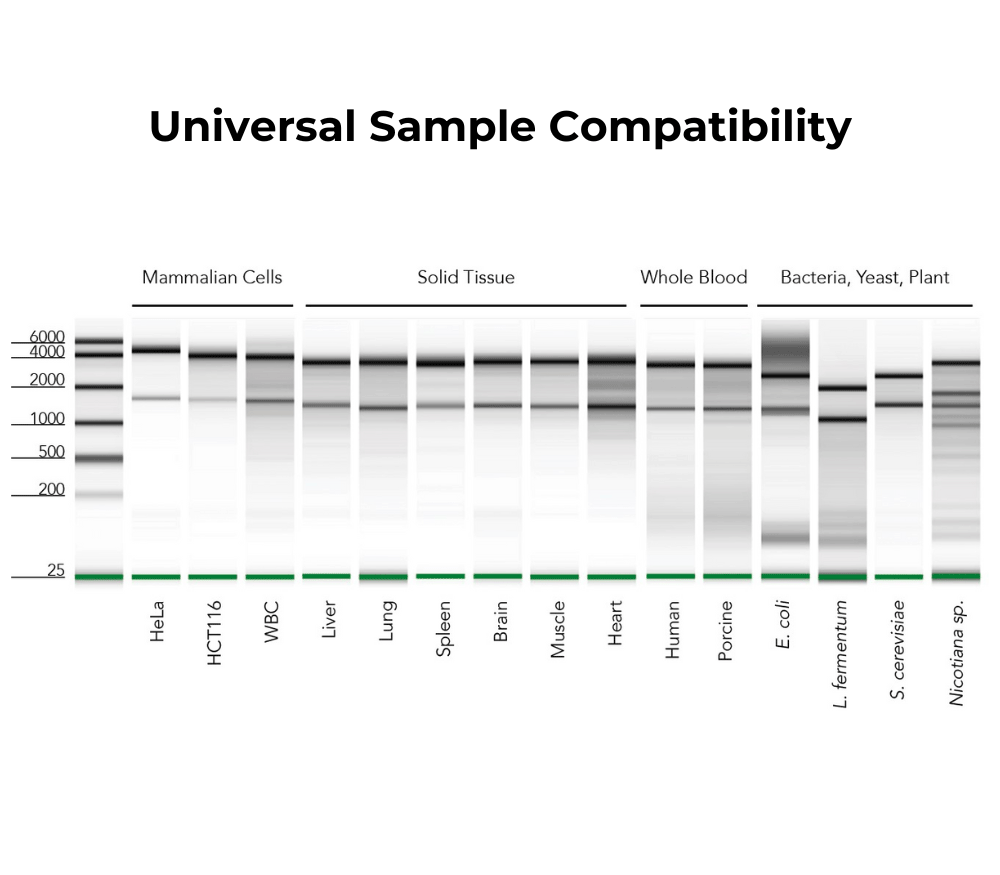 Universal Sample Compatibility

Mammalian Cells

Solid Tissue

Whole Blood

Bacteria, Yeast, Plant

6000
4000
2000
1000
500
200
25

HeLa
HCT116
WBC
Liver
Lung
Spleen
Brain
Muscle
Heart
Human
Porcine
E. coli
L. fermentum
S. cerevisiae
Nicotiana sp.